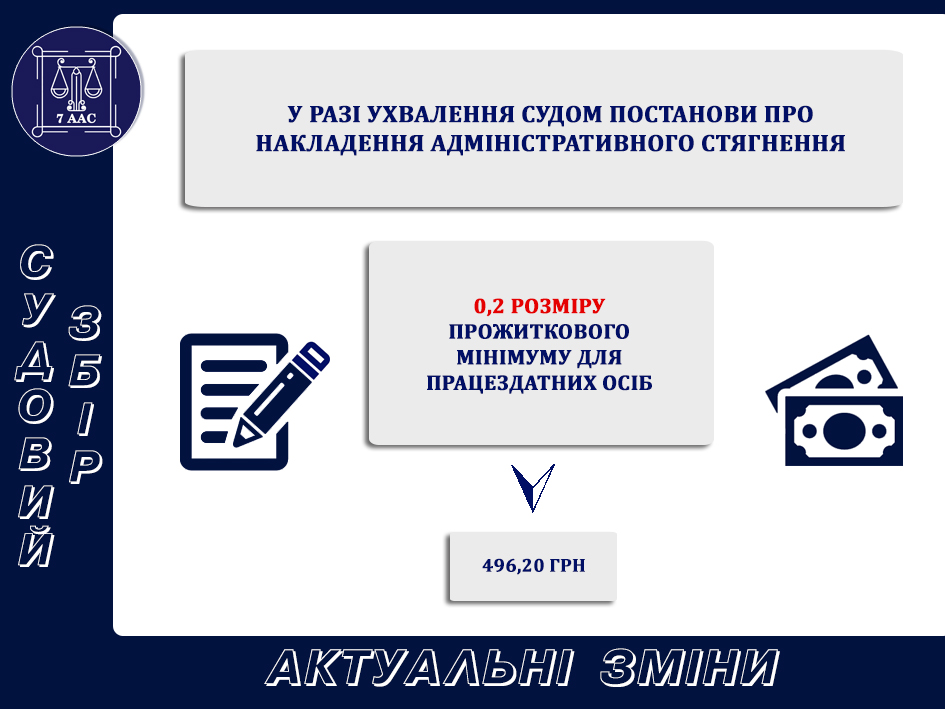 7 ААС

СУДОВИЙ ЗБІР

У РАЗІ УХВАЛЕННЯ СУДОМ ПОСТАНОВИ ПРО НАКЛАДЕННЯ АДМІНІСТРАТИВНОГО СТЯГНЕННЯ

0,2 РОЗМІРУ ПРОЖИТКОВОГО МІНІМУМУ ДЛЯ ПРАЦЕЗДАТНИХ ОСІБ

496,20 ГРН

АКТУАЛЬНІ ЗМІНИ